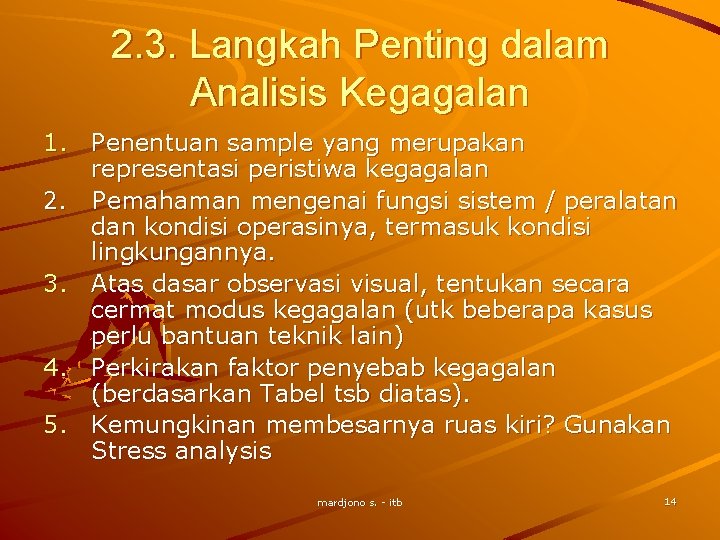 2.3. Langkah Penting dalam Analisis Kegagalan

1. Penentuan sample yang merupakan representasi peristiwa kegagalan
2. Pemahaman mengenai fungsi sistem / peralatan dan kondisi operasinya, termasuk kondisi lingkungannya.
3. Atas dasar observasi visual, tentukan secara cermat modus kegagalan (utk beberapa kasus perlu bantuan teknik lain)
4. Perkirakan faktor penyebab kegagalan (berdasarkan Tabel tsb diatas).
5. Kemungkinan membesarnya ruas kiri? Gunakan Stress analysis

mardjono s. - itb

14